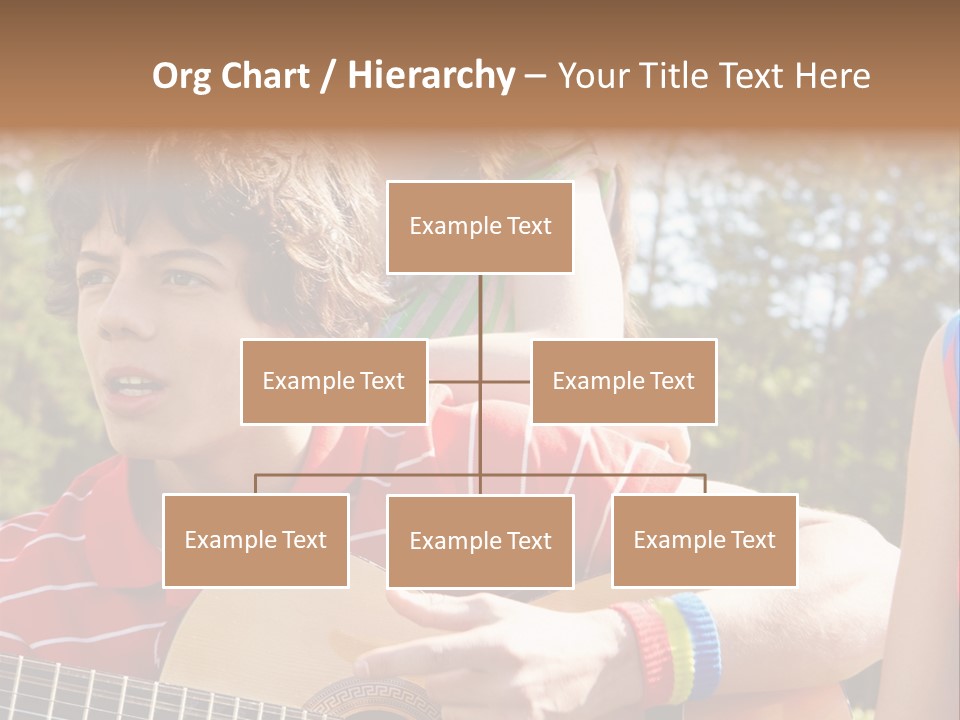 Org Chart / Hierarchy – Your Title Text Here

Example Text

Example Text

Example Text

Example Text

Example Text

Example Text